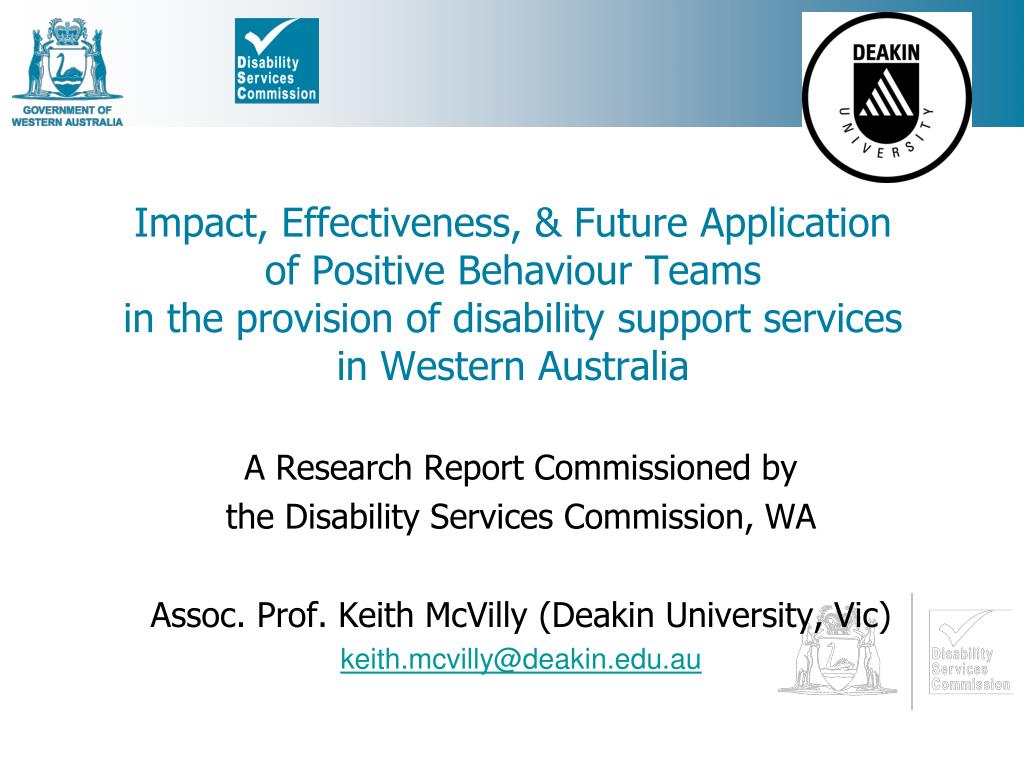 GOVERNMENT OF WESTERN AUSTRALIA

Disability Services Commission

DEAKIN UNIVERSITY

Impact, Effectiveness, & Future Application of Positive Behaviour Teams in the provision of disability support services in Western Australia

A Research Report Commissioned by the Disability Services Commission, WA

Assoc. Prof. Keith McVilly (Deakin University, Vic)

keith.mcvilly@deakin.edu.au

Disability Services Commission